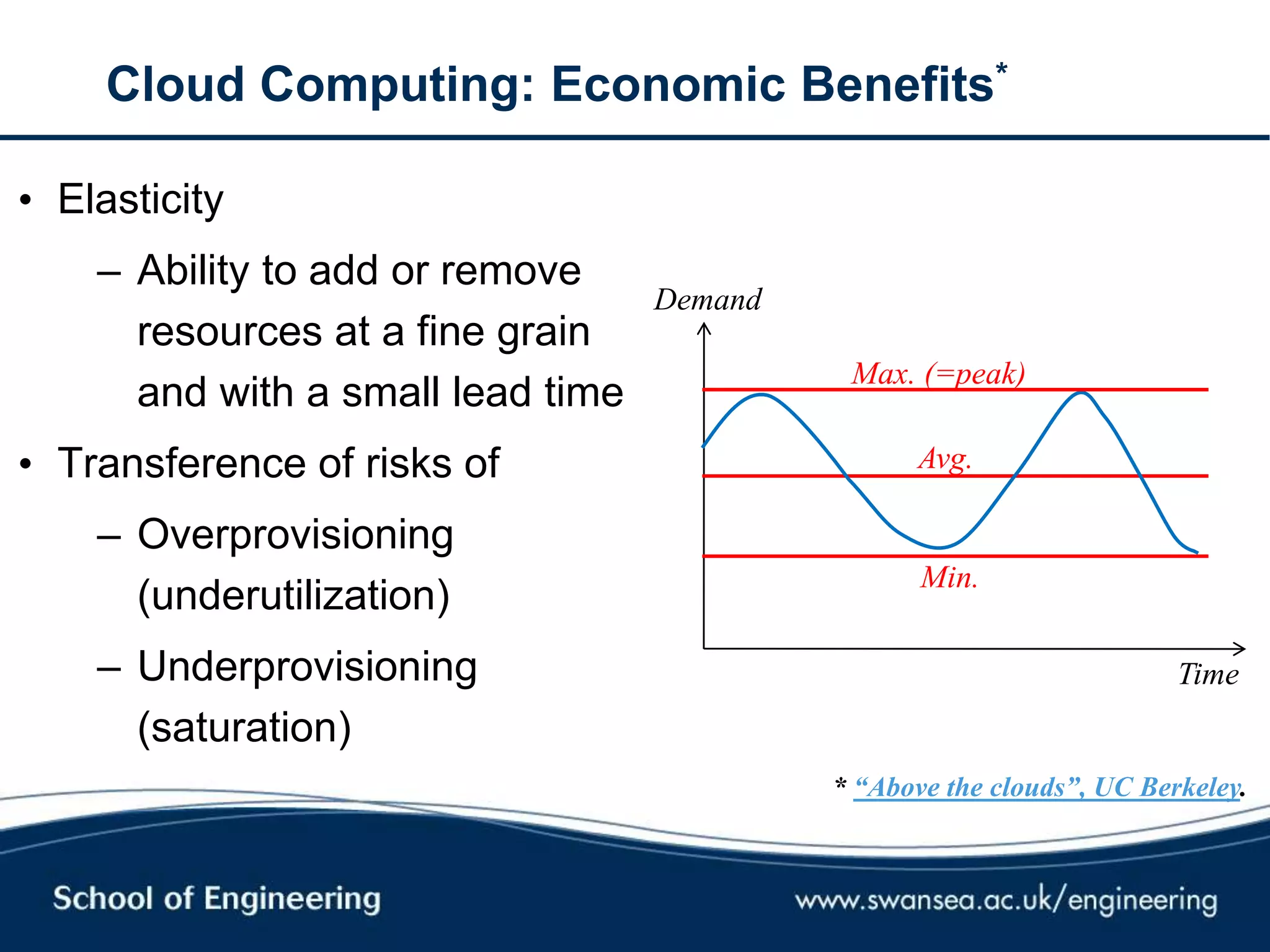 Cloud Computing: Economic Benefits*

• Elasticity

– Ability to add or remove resources at a fine grain and with a small lead time

• Transference of risks of

– Overprovisioning (underutilization)

– Underprovisioning (saturation)

Demand

Max. (=peak)

Avg.

Min.

Time

* “Above the clouds”, UC Berkeley.

School of Engineering

www.swansea.ac.uk/engineering